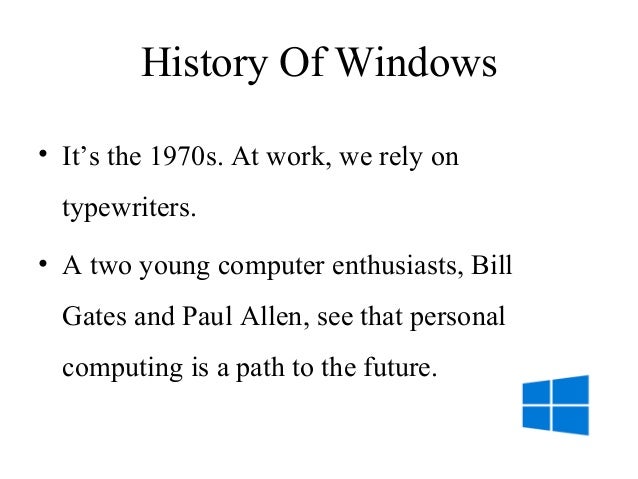 History Of Windows

• It’s the 1970s. At work, we rely on typewriters.

• A two young computer enthusiasts, Bill Gates and Paul Allen, see that personal computing is a path to the future.